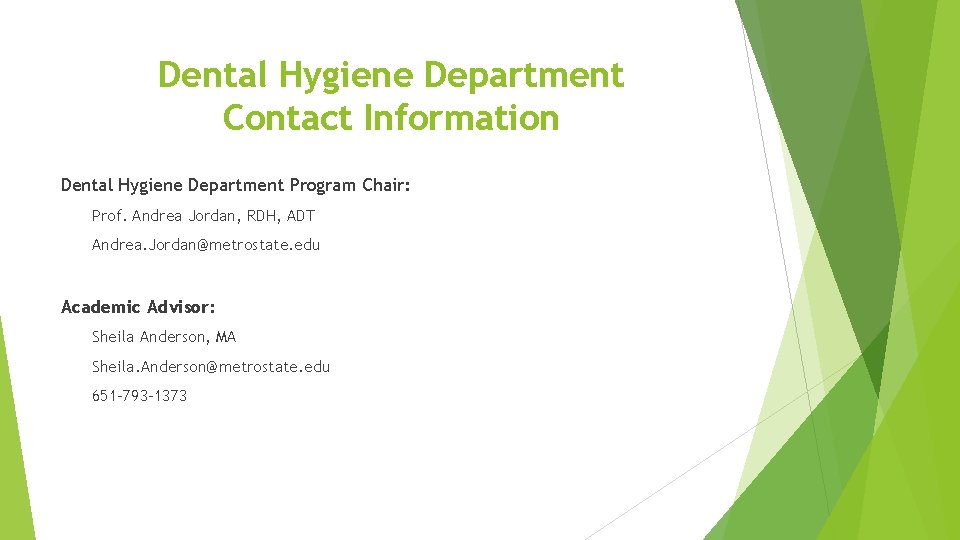 Dental Hygiene Department
Contact Information

Dental Hygiene Department Program Chair:

Prof. Andrea Jordan, RDH, ADT

Andrea.Jordan@metrostate.edu

Academic Advisor:

Sheila Anderson, MA

Sheila.Anderson@metrostate.edu

651-793-1373